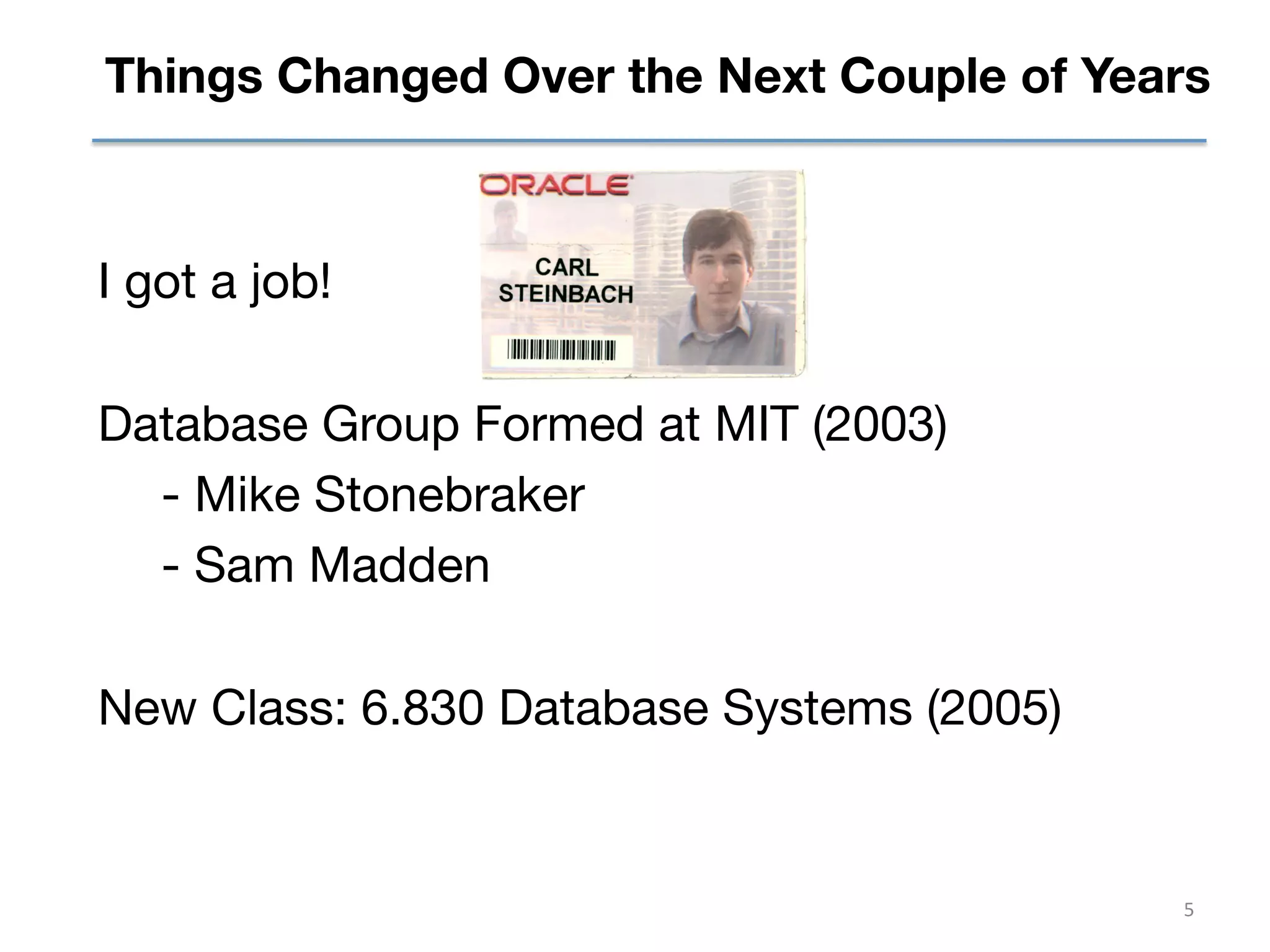 Things Changed Over the Next Couple of Years

I got a job!

ORACLE

CARL STEINBACH

Database Group Formed at MIT (2003)

- Mike Stonebraker

- Sam Madden

New Class: 6.830 Database Systems (2005)

5